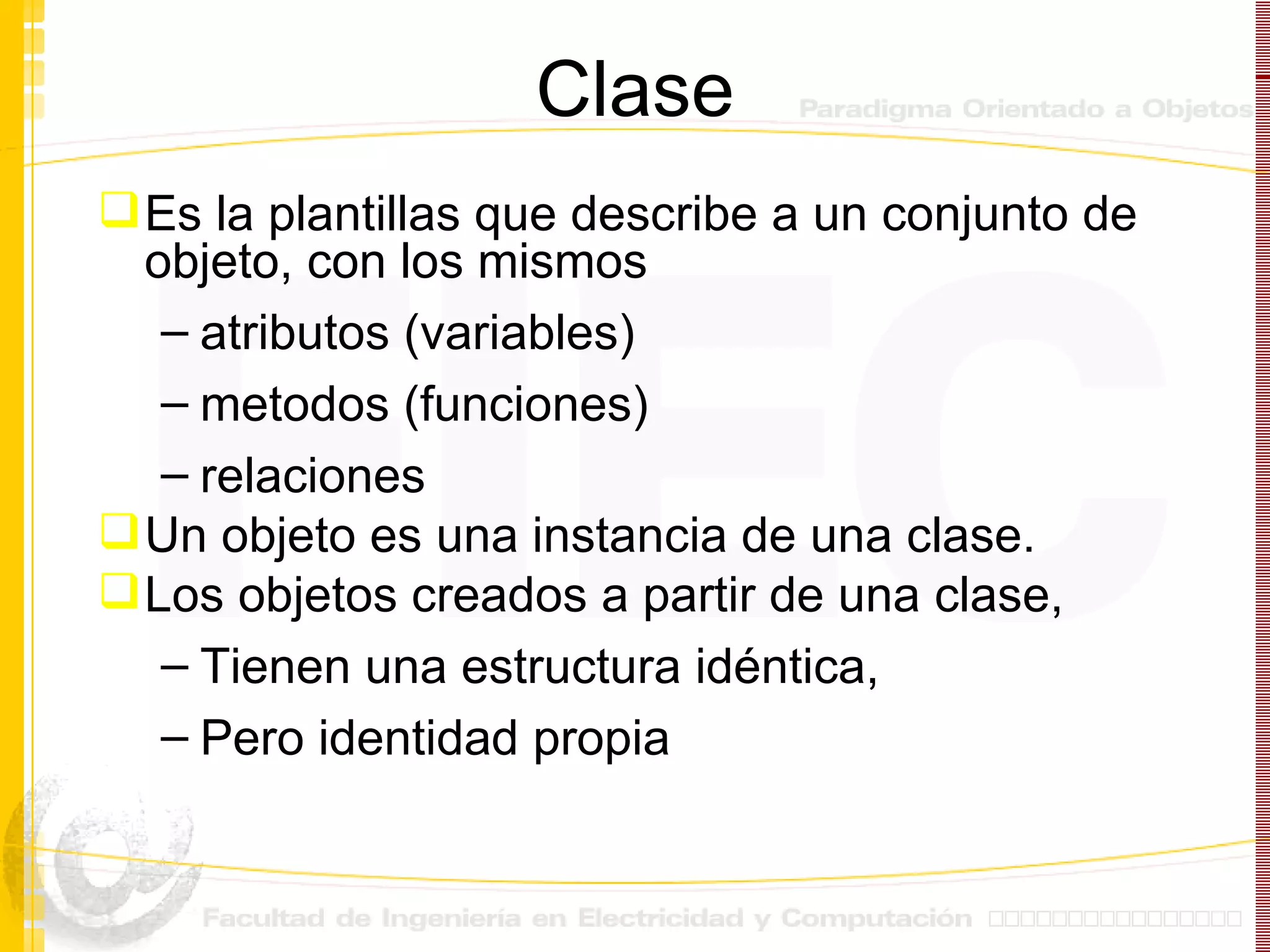 Clase

Paradigma Orientado a Objetos

Es la plantillas que describe a un conjunto de objeto, con los mismos

– atributos (variables)

– metodos (funciones)

– relaciones

Un objeto es una instancia de una clase.

Los objetos creados a partir de una clase,

– Tienen una estructura idéntica,

– Pero identidad propia

Facultad de Ingeniería en Electricidad y Computación